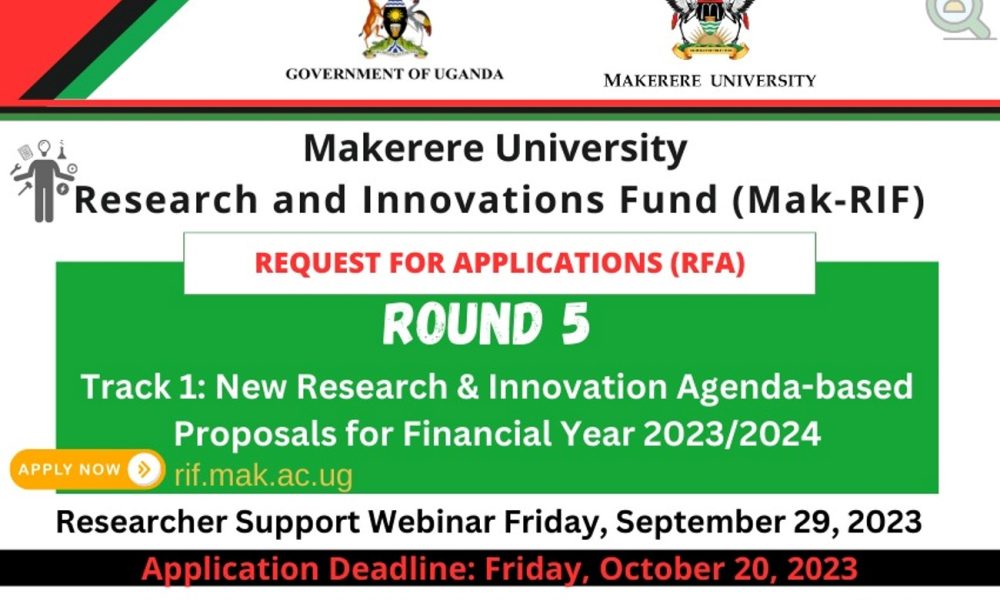 GOVERNMENT OF UGANDA

MAKERERE UNIVERSITY

Makerere University
Research and Innovations Fund (Mak-RIF)

REQUEST FOR APPLICATIONS (RFA)

ROUND 5

Track 1: New Research & Innovation Agenda-based Proposals for Financial Year 2023/2024

APPLY NOW

rif.mak.ac.ug

Researcher Support Webinar Friday, September 29, 2023

Application Deadline: Friday, October 20, 2023